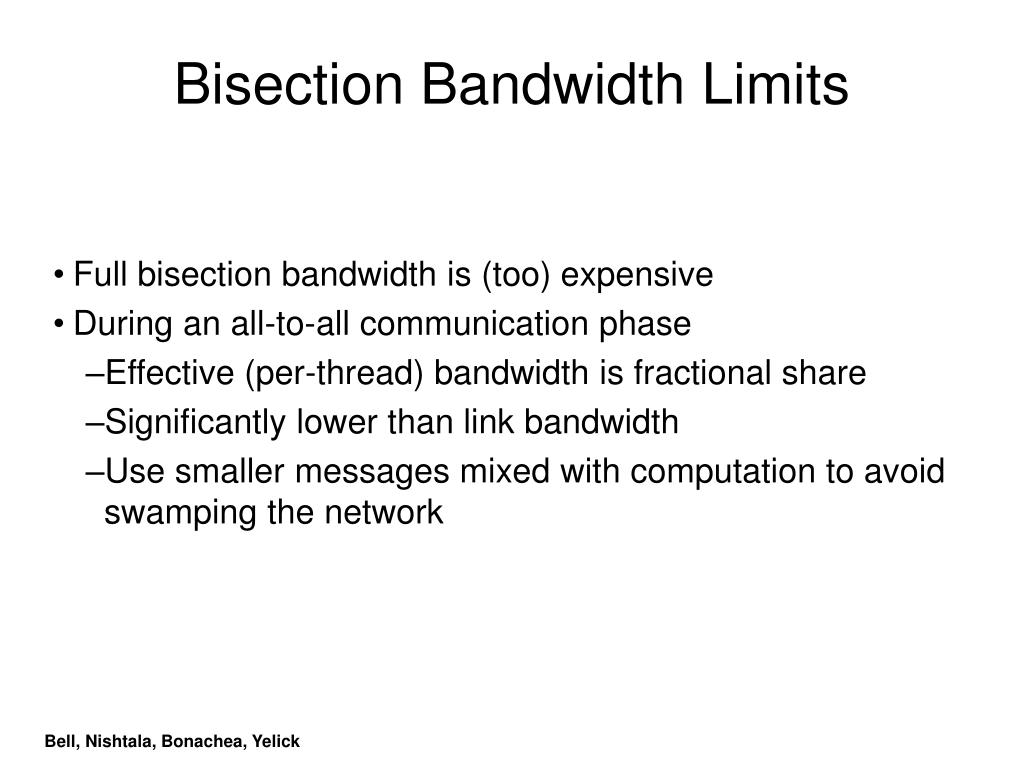 Bisection Bandwidth Limits

• Full bisection bandwidth is (too) expensive
• During an all-to-all communication phase
–Effective (per-thread) bandwidth is fractional share
–Significantly lower than link bandwidth
–Use smaller messages mixed with computation to avoid swamping the network

Bell, Nishtala, Bonachea, Yelick